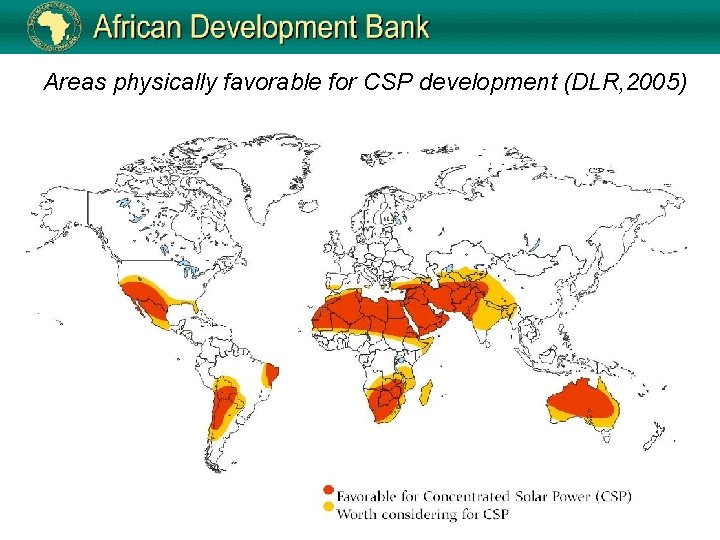 African Development Bank

Areas physically favorable for CSP development (DLR,2005)

Favorable for Concentrated Solar Power (CSP)
Worth considering for CSP